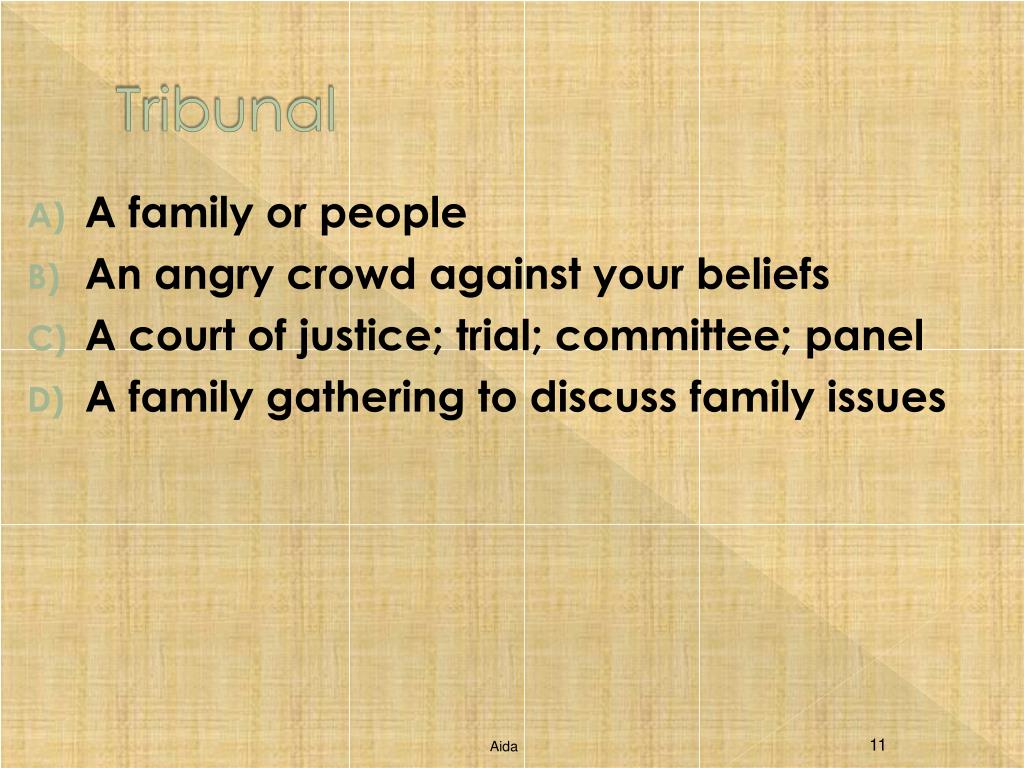 Tribunal

A) A family or people
B) An angry crowd against your beliefs
C) A court of justice; trial; committee; panel
D) A family gathering to discuss family issues

Aida

11